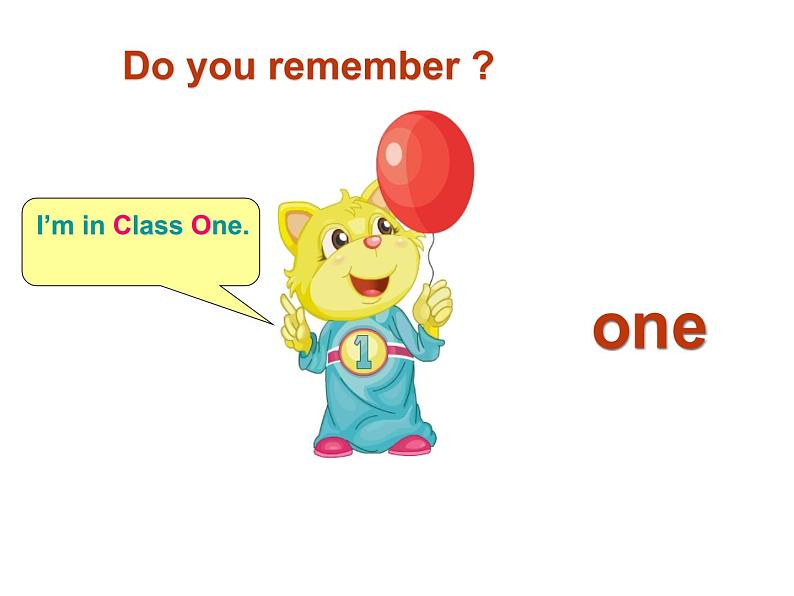 Do you remember ?

I'm in Class One.

1

one